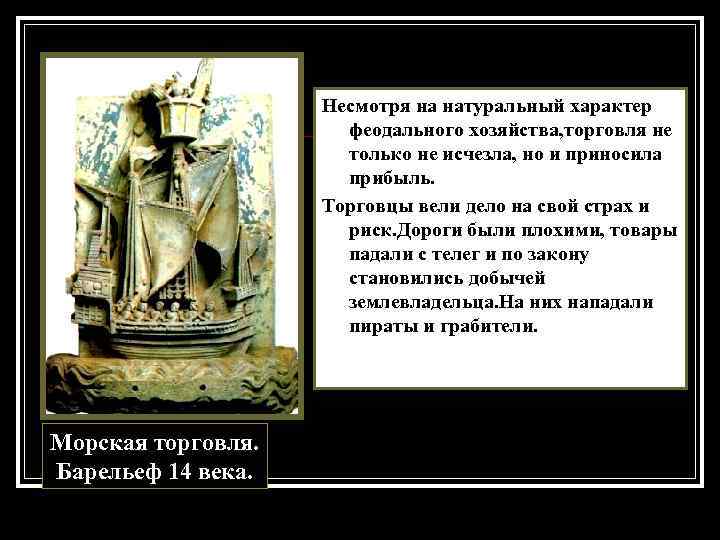 Несмотря на натуральный характер феодального хозяйства,торговля не только не исчезла, но и приносила прибыль.

Торговцы вели дело на свой страх и риск.Дороги были плохими, товары падали с телег и по закону становились добычей землевладельца.На них нападали пираты и грабители.

Морская торговля.
Барельеф 14 века.